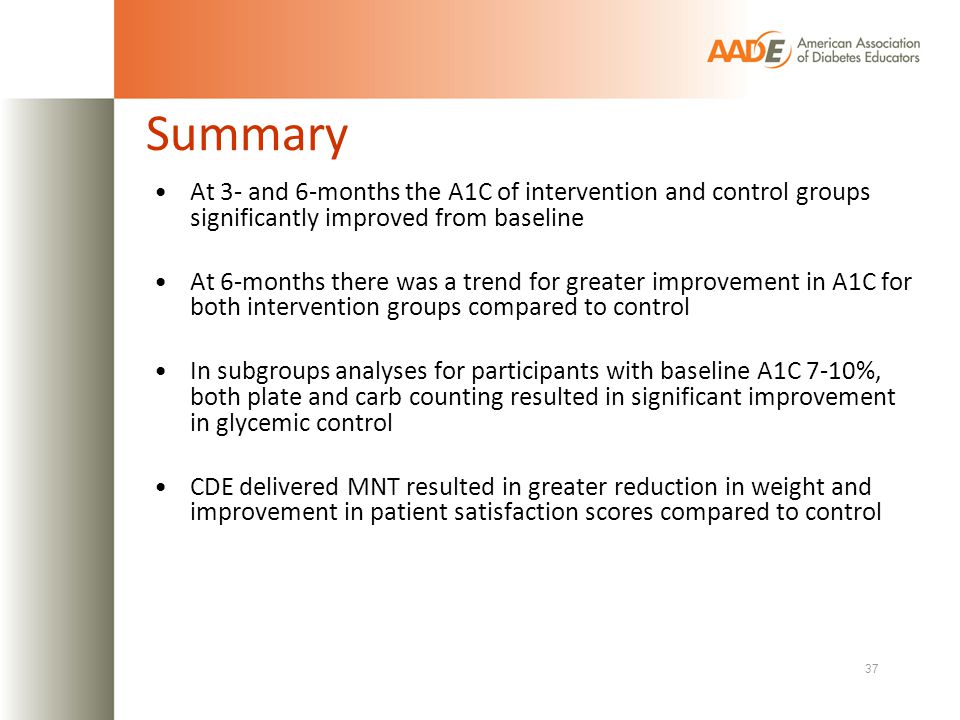 AADE American Association of Diabetes Educators

Summary

• At 3- and 6-months the A1C of intervention and control groups significantly improved from baseline

• At 6-months there was a trend for greater improvement in A1C for both intervention groups compared to control

• In subgroups analyses for participants with baseline A1C 7-10%, both plate and carb counting resulted in significant improvement in glycemic control

• CDE delivered MNT resulted in greater reduction in weight and improvement in patient satisfaction scores compared to control

37